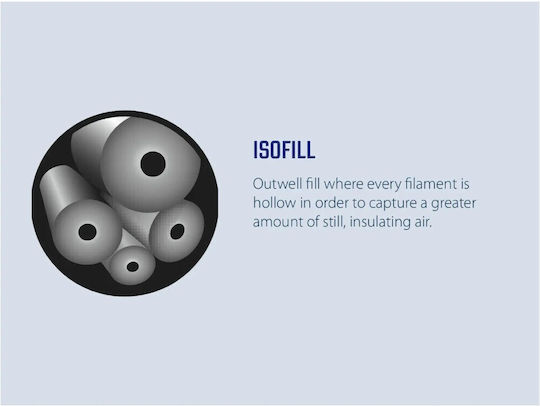 ISOFILL

Outwell fill where every filament is hollow in order to capture a greater amount of still, insulating air.